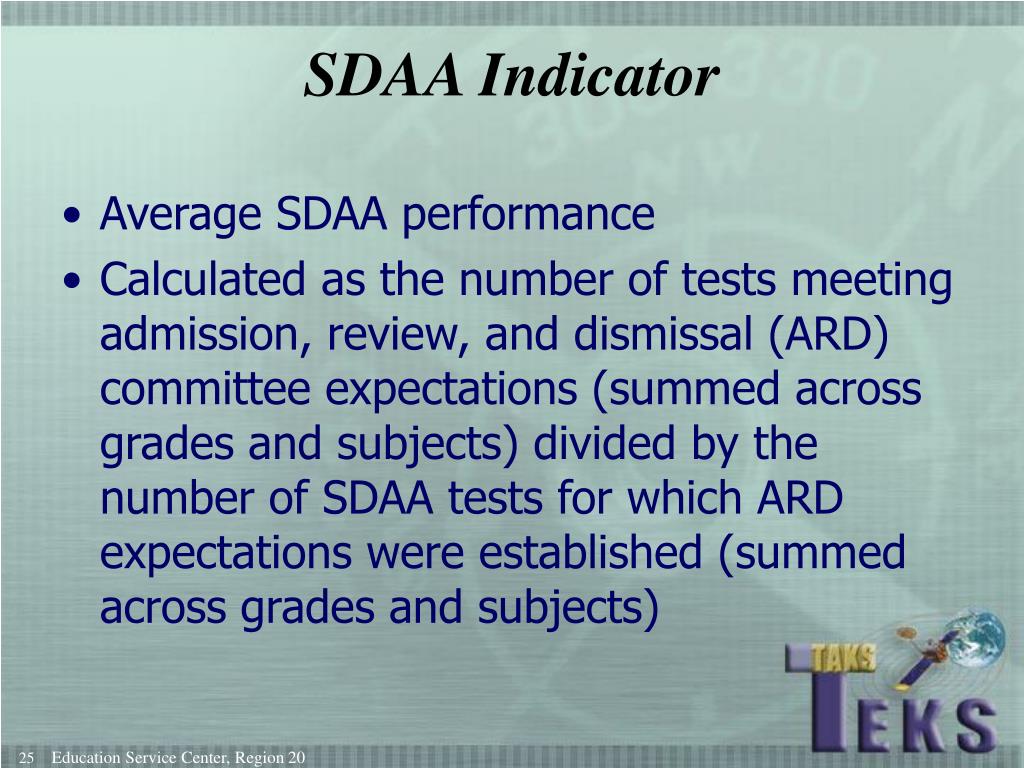 SDAA Indicator

• Average SDAA performance

• Calculated as the number of tests meeting admission, review, and dismissal (ARD) committee expectations (summed across grades and subjects) divided by the number of SDAA tests for which ARD expectations were established (summed across grades and subjects)

TAKS

TEKS

25 Education Service Center, Region 20